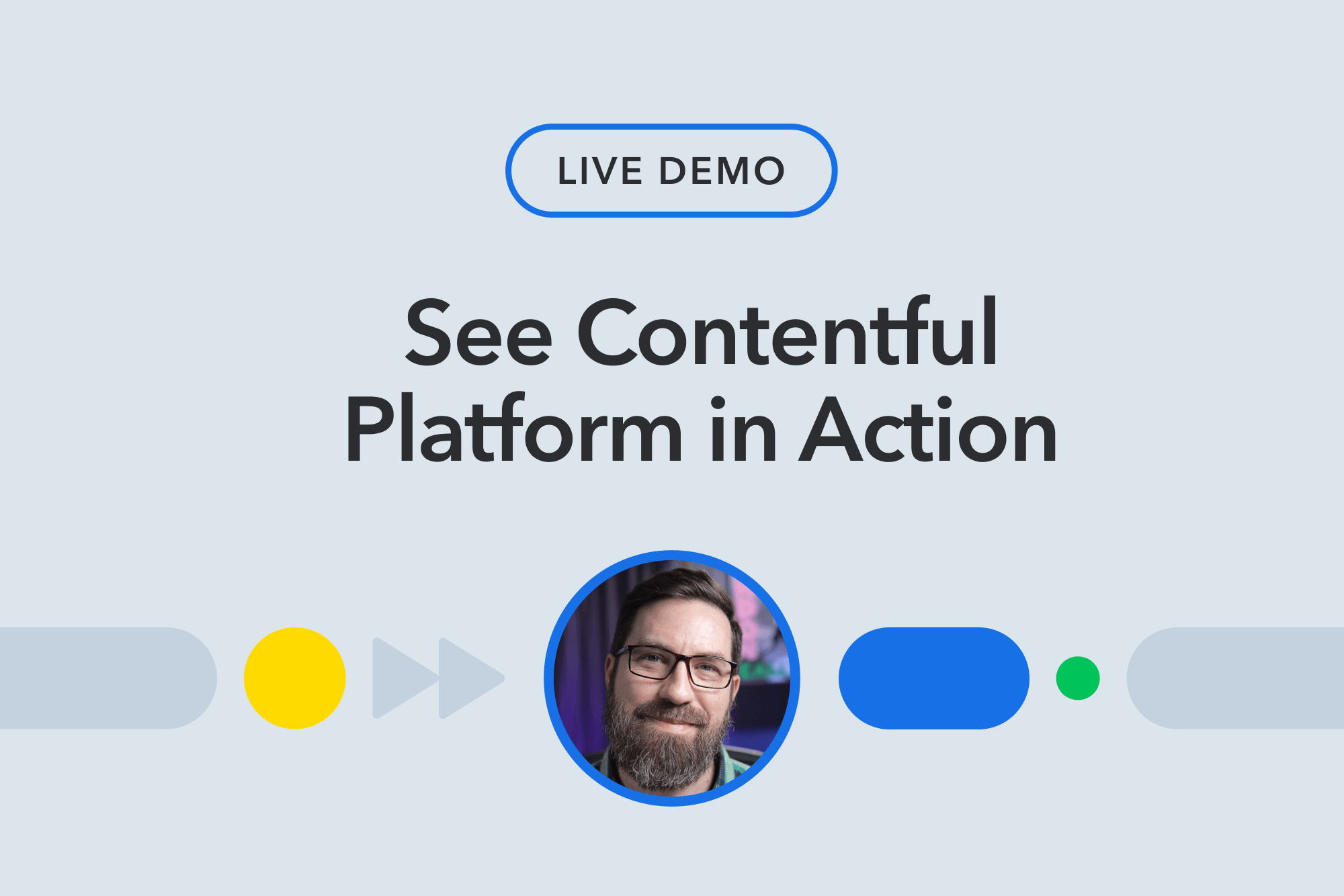 LIVE DEMO

See Contentful Platform in Action